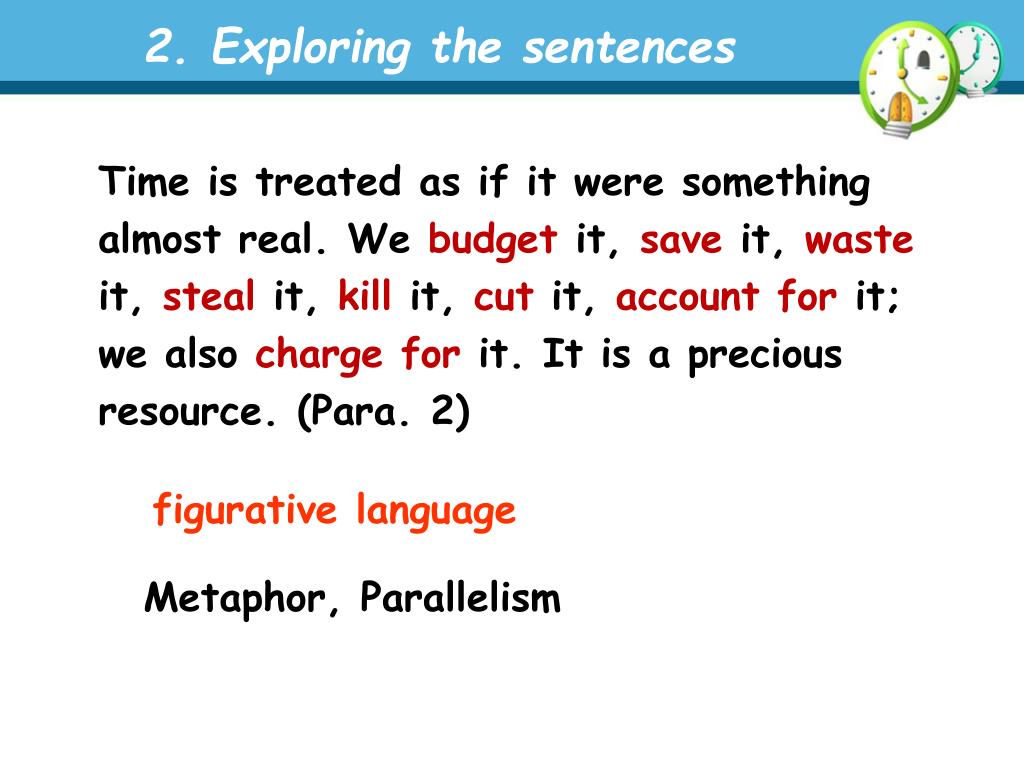 2. Exploring the sentences

Time is treated as if it were something almost real. We budget it, save it, waste it, steal it, kill it, cut it, account for it; we also charge for it. It is a precious resource. (Para. 2)

figurative language

Metaphor, Parallelism